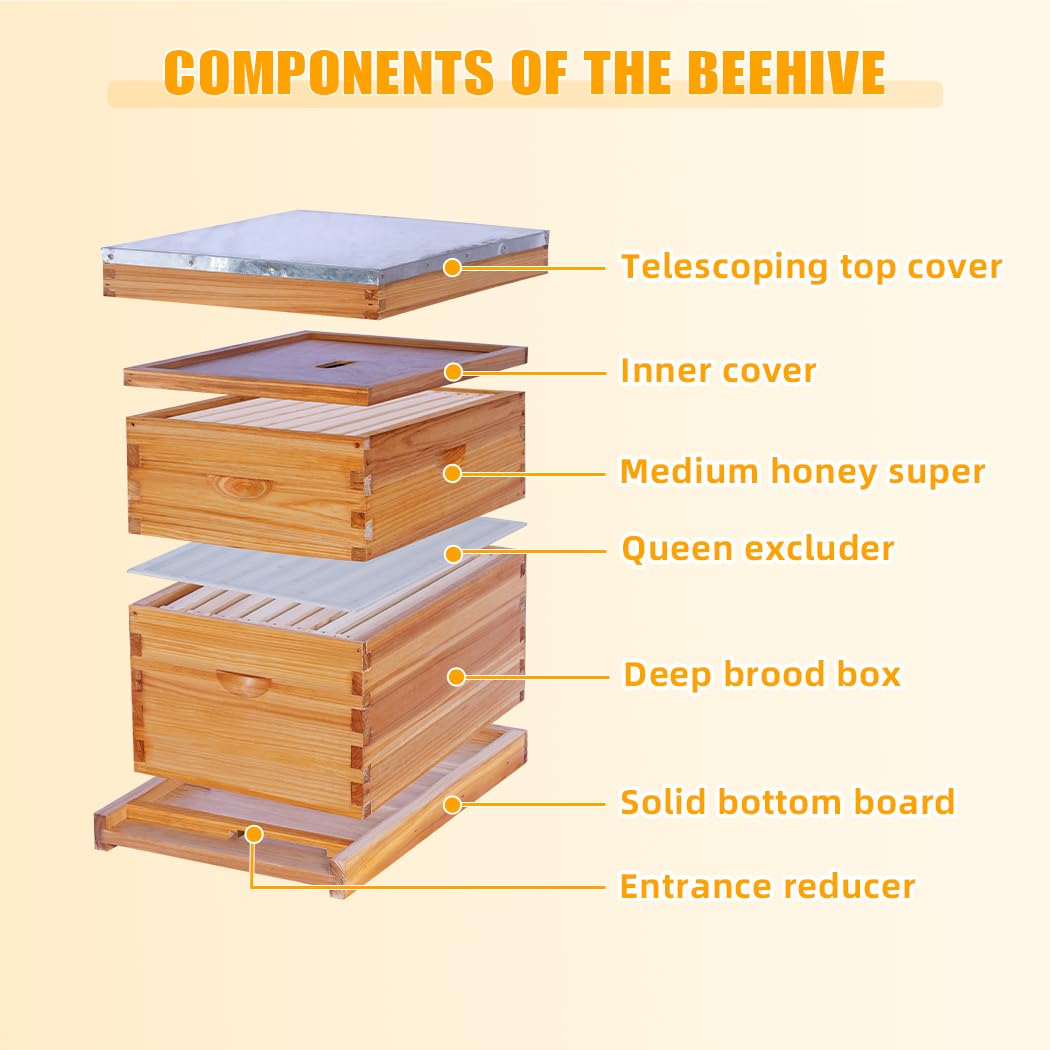 COMPONENTS OF THE BEEHIVE

Telescoping top cover

Inner cover

Medium honey super

Queen excluder

Deep brood box

Solid bottom board

Entrance reducer